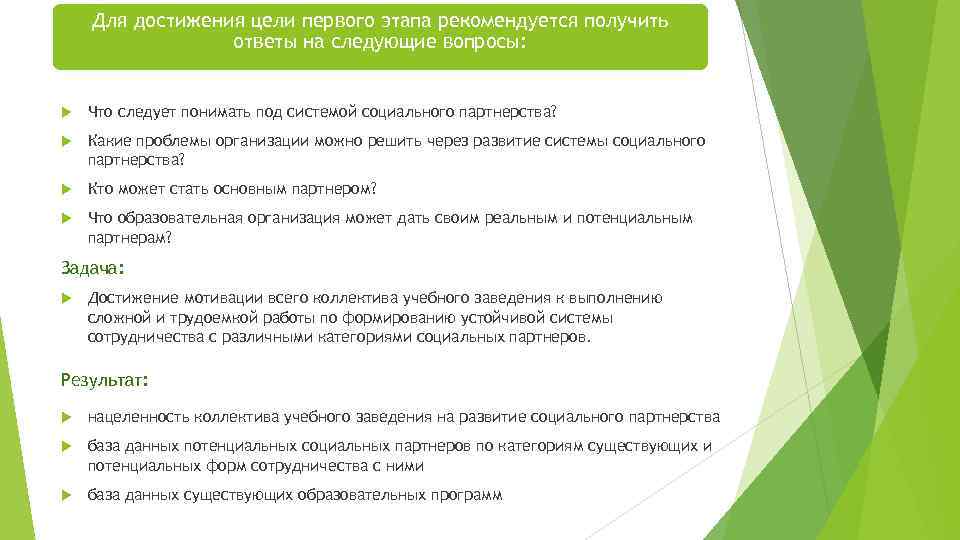 Для достижения цели первого этапа рекомендуется получить ответы на следующие вопросы:

Что следует понимать под системой социального партнерства?

Какие проблемы организации можно решить через развитие системы социального партнерства?

Кто может стать основным партнером?

Что образовательная организация может дать своим реальным и потенциальным партнерам?

Задача:

Достижение мотивации всего коллектива учебного заведения к выполнению сложной и трудоемкой работы по формированию устойчивой системы сотрудничества с различными категориями социальных партнеров.

Результат:

нацеленность коллектива учебного заведения на развитие социального партнерства

база данных потенциальных социальных партнеров по категориям существующих и потенциальных форм сотрудничества с ними

база данных существующих образовательных программ